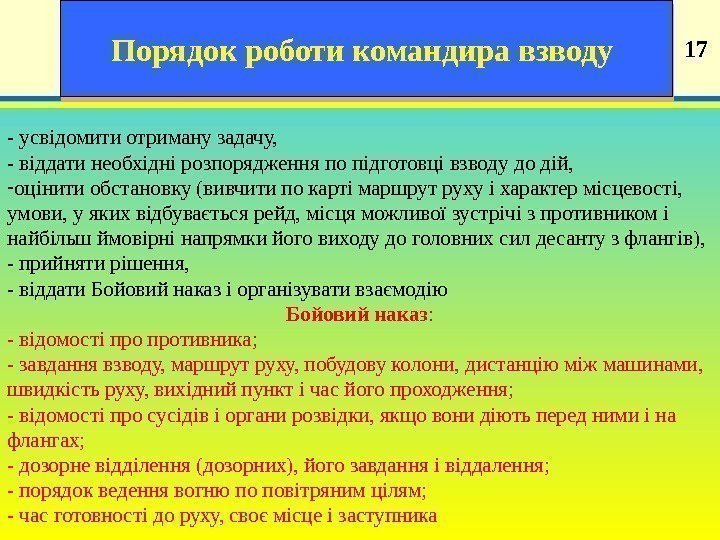 Порядок роботи командира взводу

17

- усвідомити отриману задачу,
- віддати необхідні розпорядження по підготовці взводу до дій,
-оцінити обстановку (вивчити по карті маршрут руху і характер місцевості, умови, у яких відбувається рейд, місця можливої зустрічі з противником і найбільш ймовірні напрямки його виходу до головних сил десанту з флангів),
- прийняти рішення,
- віддати Бойовий наказ і організувати взаємодію

Бойовий наказ:
- відомості про противника;
- завдання взводу, маршрут руху, побудову колони, дистанцію між машинами, швидкість руху, вихідний пункт і час його проходження;
- відомості про сусідів і органи розвідки, якщо вони діють перед ними і на флангах;
- дозорне відділення (дозорних), його завдання і віддалення;
- порядок ведення вогню по повітряним цілям;
- час готовності до руху, своє місце і заступника